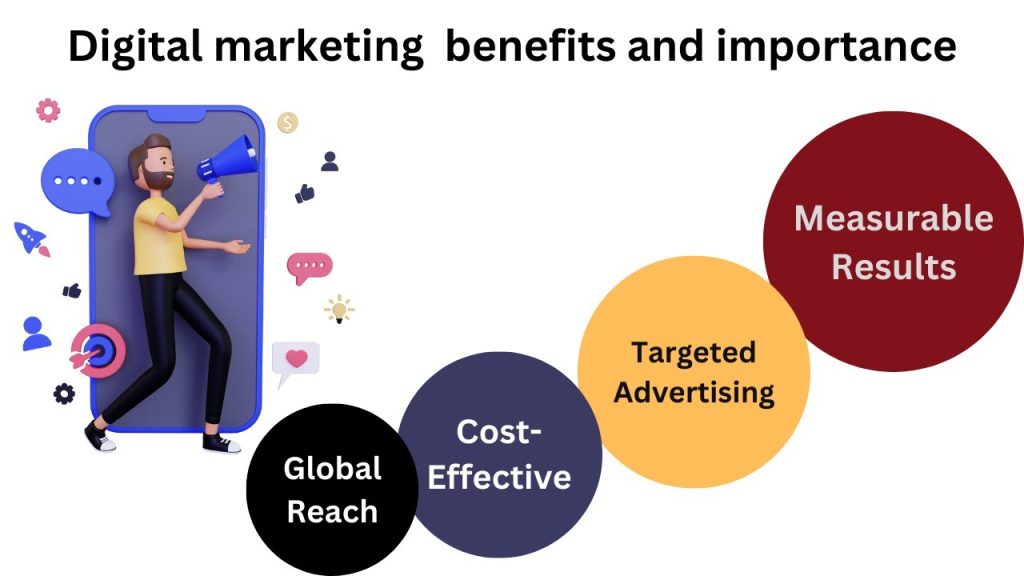 Digital marketing benefits and importance

Global Reach

Cost-Effective

Targeted Advertising

Measurable Results